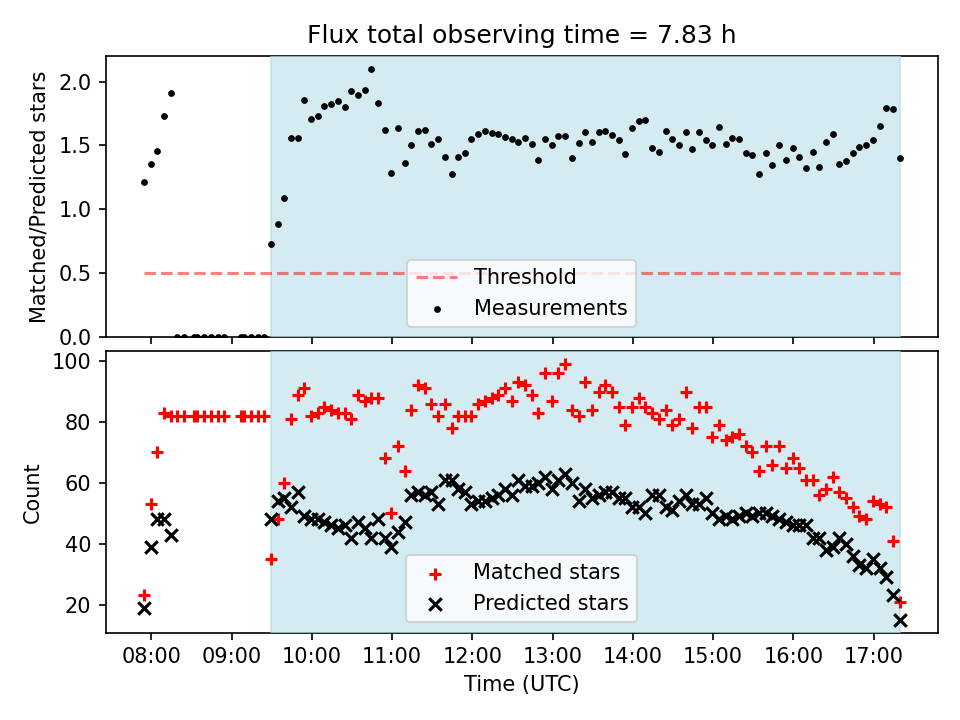 Flux total observing time = 7.83 h

Matched/Predicted stars

2.0
1.5
1.0
0.5
0.0

Threshold
Measurements

Count

100
80
60
40
20

Matched stars
Predicted stars

08:00 09:00 10:00 11:00 12:00 13:00 14:00 15:00 16:00 17:00

Time (UTC)